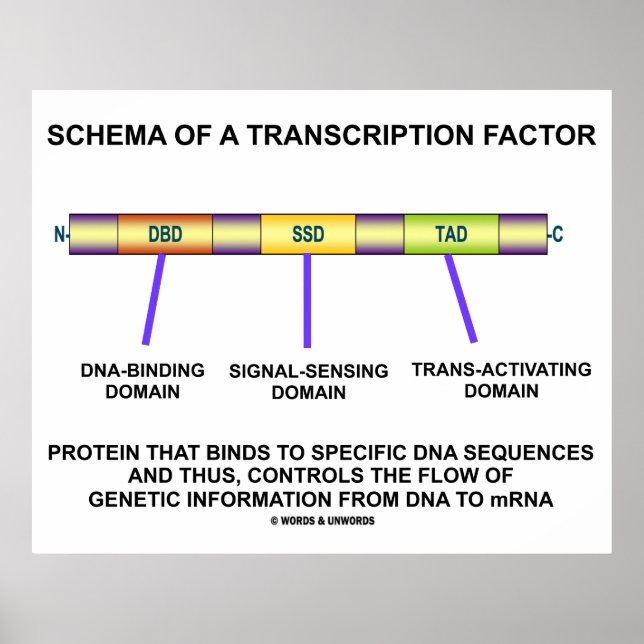 SCHEMA OF A TRANSCRIPTION FACTOR

N-

DBD

SSD

TAD

-C

DNA-BINDING DOMAIN

SIGNAL-SENSING DOMAIN

TRANS-ACTIVATING DOMAIN

PROTEIN THAT BINDS TO SPECIFIC DNA SEQUENCES AND THUS, CONTROLS THE FLOW OF GENETIC INFORMATION FROM DNA TO mRNA

© WORDS & UNWORDS